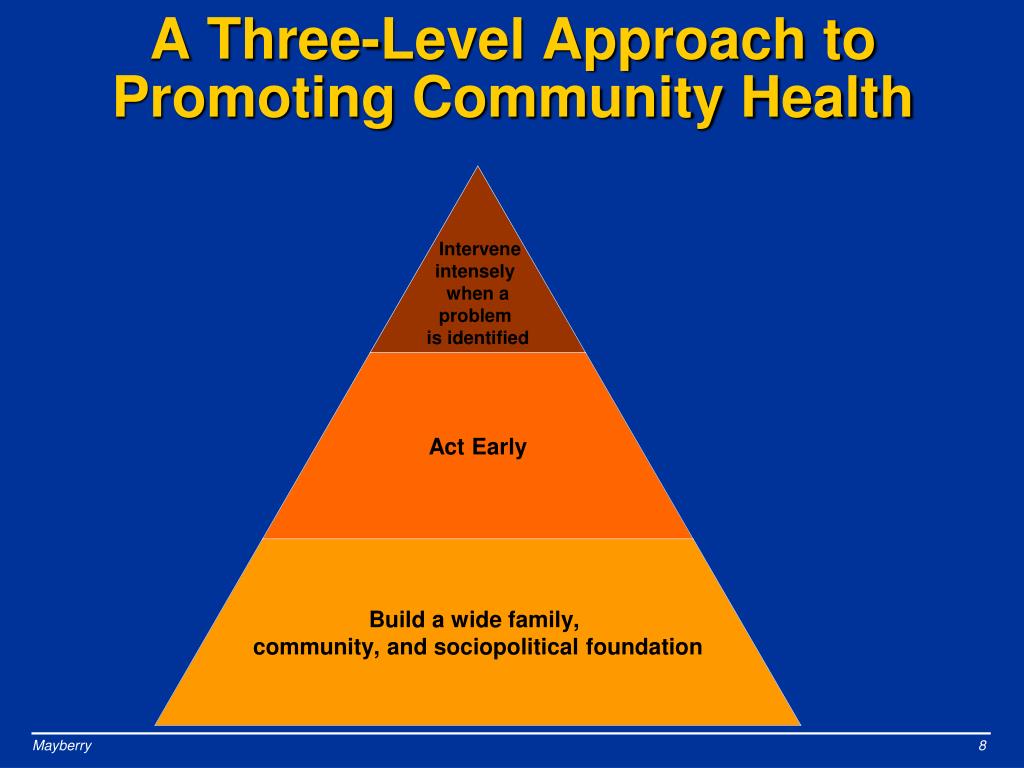 A Three-Level Approach to Promoting Community Health

Intervene intensely when a problem is identified

Act Early

Build a wide family, community, and sociopolitical foundation

Mayberry

8